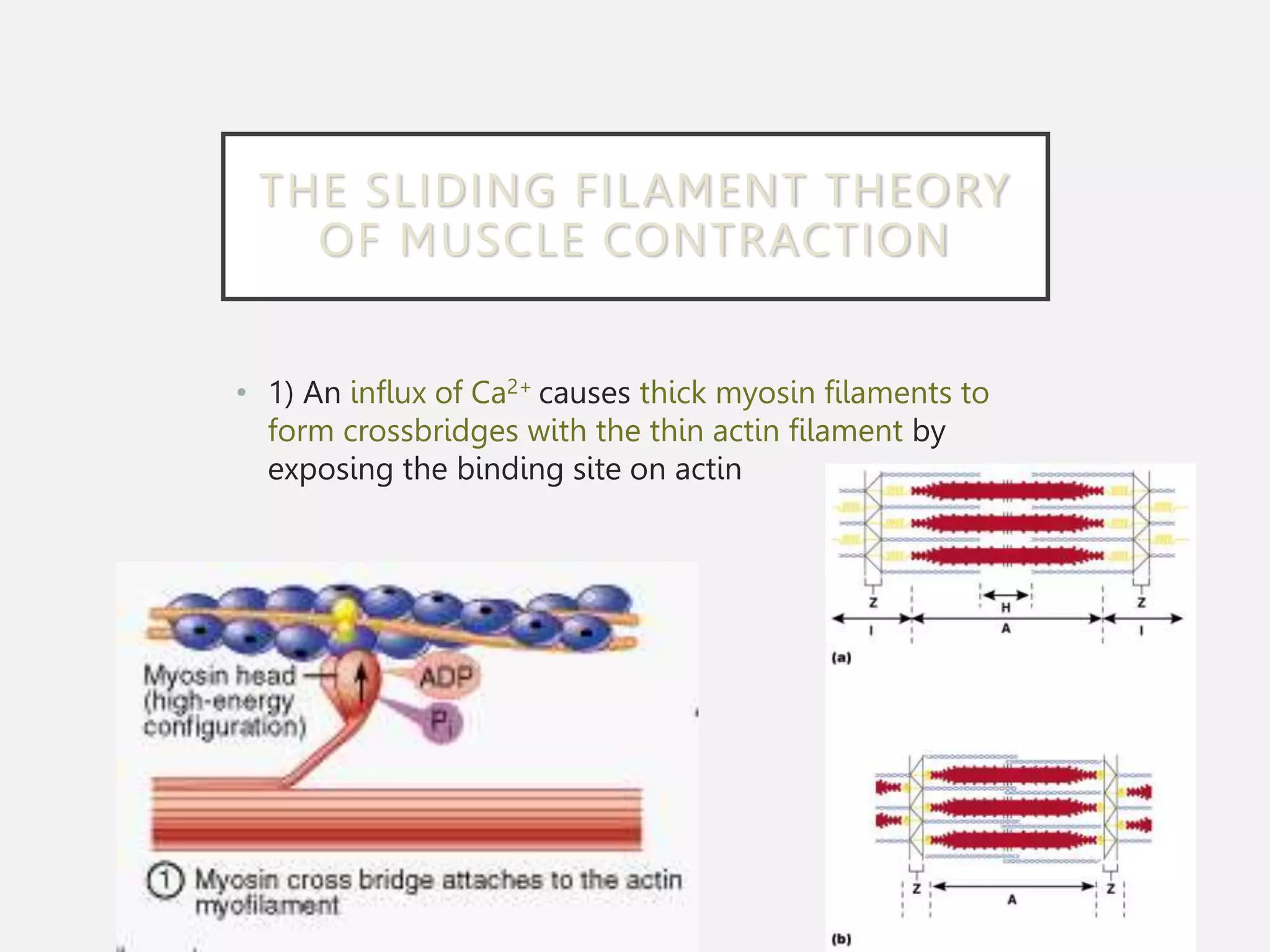 THE SLIDING FILAMENT THEORY OF MUSCLE CONTRACTION

• 1) An influx of $Ca^{2+}$ causes thick myosin filaments to form crossbridges with the thin actin filament by exposing the binding site on actin

Myosin head (high-energy configuration)

ADP

$P_i$

① Myosin cross bridge attaches to the actin myofilament

Z

H

Z

I

A

I

(a)

Z

A

Z

(b)